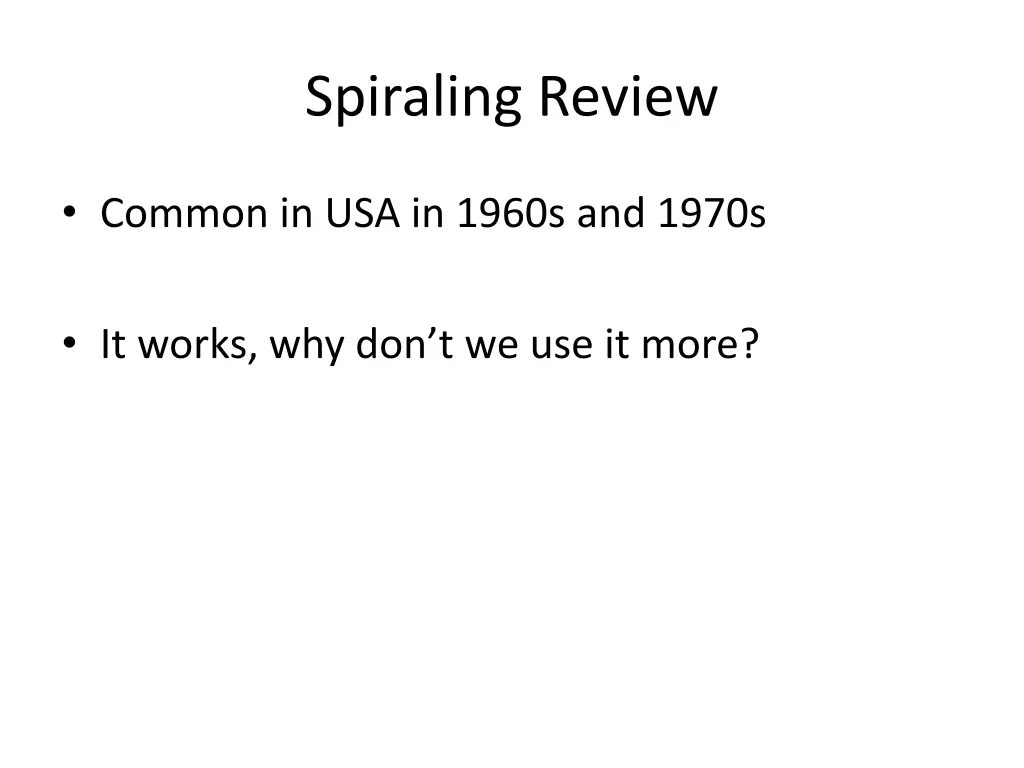 Spiraling Review

• Common in USA in 1960s and 1970s

• It works, why don’t we use it more?